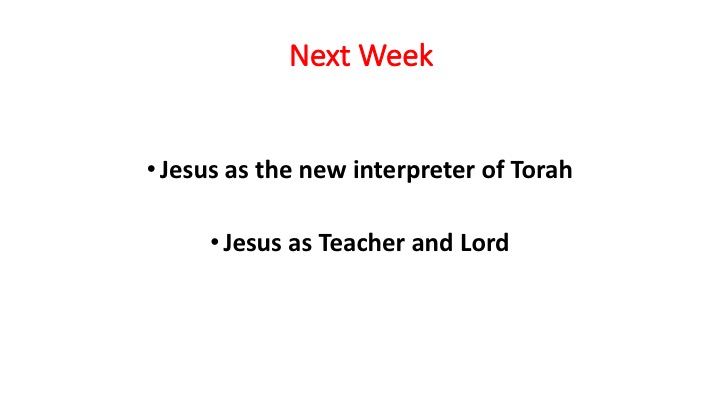 Next Week

• Jesus as the new interpreter of Torah

• Jesus as Teacher and Lord